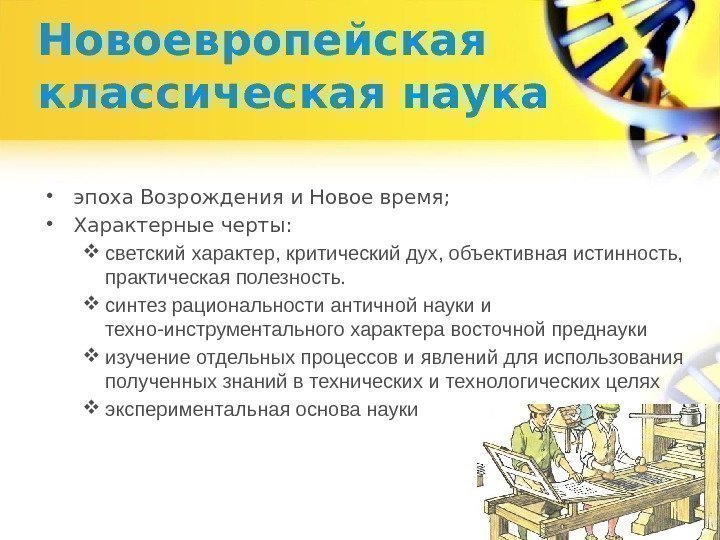 Новоевропейская классическая наука

• эпоха Возрождения и Новое время;
• Характерные черты:
❖ светский характер, критический дух, объективная истинность, практическая полезность.
❖ синтез рациональности античной науки и техно-инструментального характера восточной преднауки
❖ изучение отдельных процессов и явлений для использования полученных знаний в технических и технологических целях
❖ экспериментальная основа науки